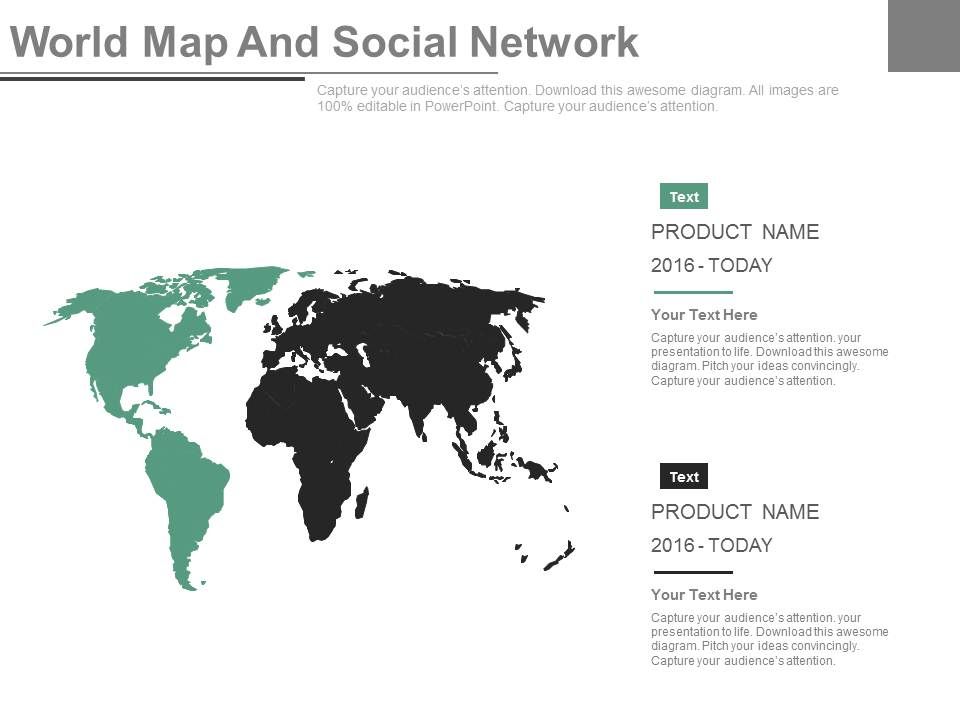 World Map And Social Network

Capture your audience's attention. Download this awesome diagram. All images are 100% editable in PowerPoint. Capture your audience's attention.

Text

PRODUCT NAME

2016 - TODAY

Your Text Here

Capture your audience's attention. your presentation to life. Download this awesome diagram. Pitch your ideas convincingly. Capture your audience's attention.

Text

PRODUCT NAME

2016 - TODAY

Your Text Here

Capture your audience's attention. your presentation to life. Download this awesome diagram. Pitch your ideas convincingly. Capture your audience's attention.